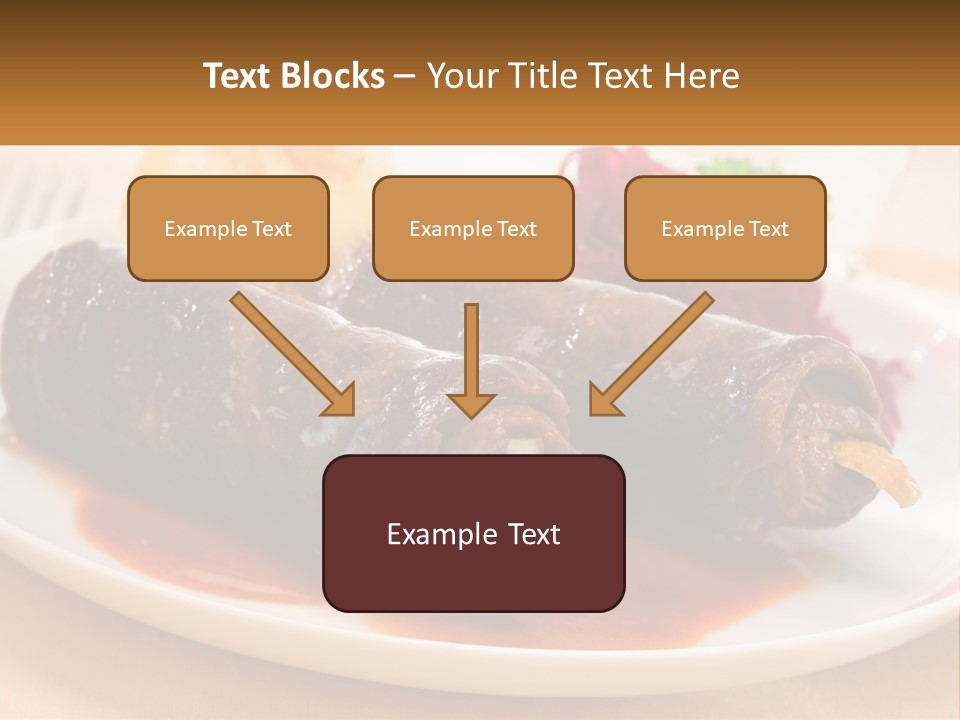 Text Blocks – Your Title Text Here

Example Text

Example Text

Example Text

Example Text